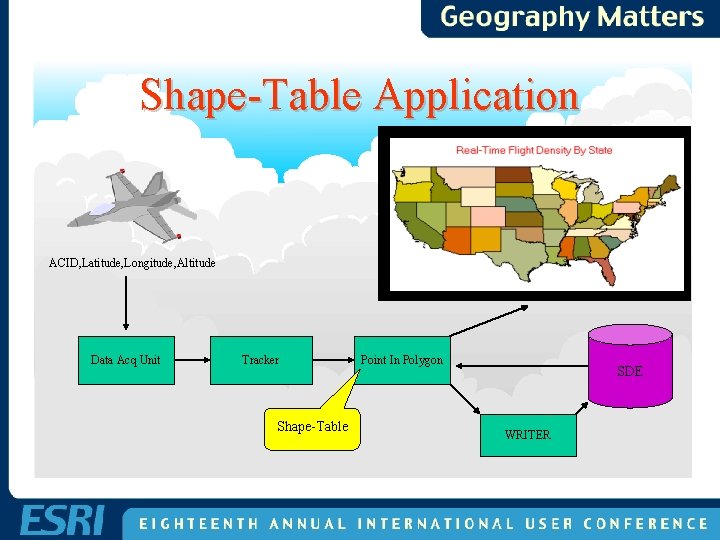 Geography Matters

Shape-Table Application

Real-Time Flight Density By State

ACID,Latitude,Longitude,Altitude

Data Acq Unit

Tracker

Point In Polygon

SDE

Shape-Table

WRITER

ESRI

EIGHTEENTH ANNUAL INTERNATIONAL USER CONFERENCE